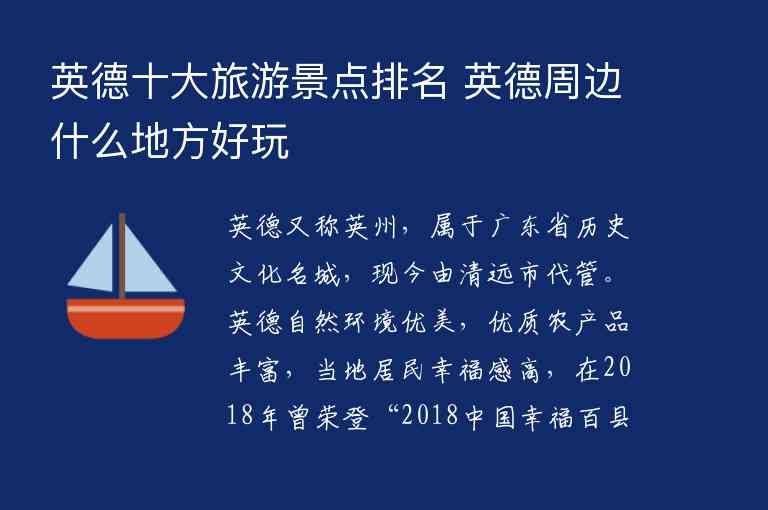 英德十大旅游景点排名 英德周边什么地方好玩

英德又称英州，属于广东省历史文化名城，现今由清远市代管。英德自然环境优美，优质农产品丰富，当地居民幸福感高，在2018年曾荣登“2018中国幸福百县